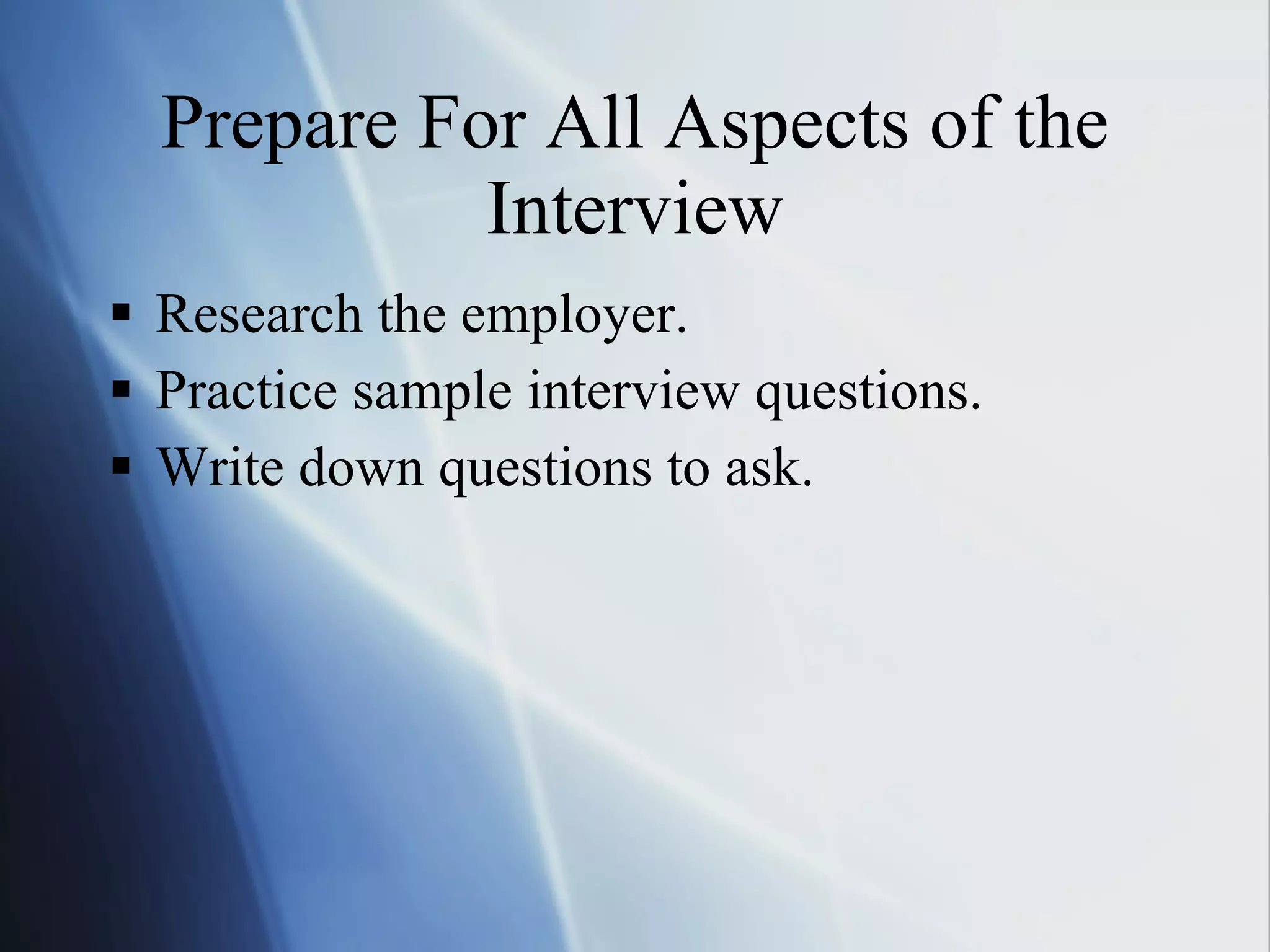 Prepare For All Aspects of the Interview

▪ Research the employer.
▪ Practice sample interview questions.
▪ Write down questions to ask.